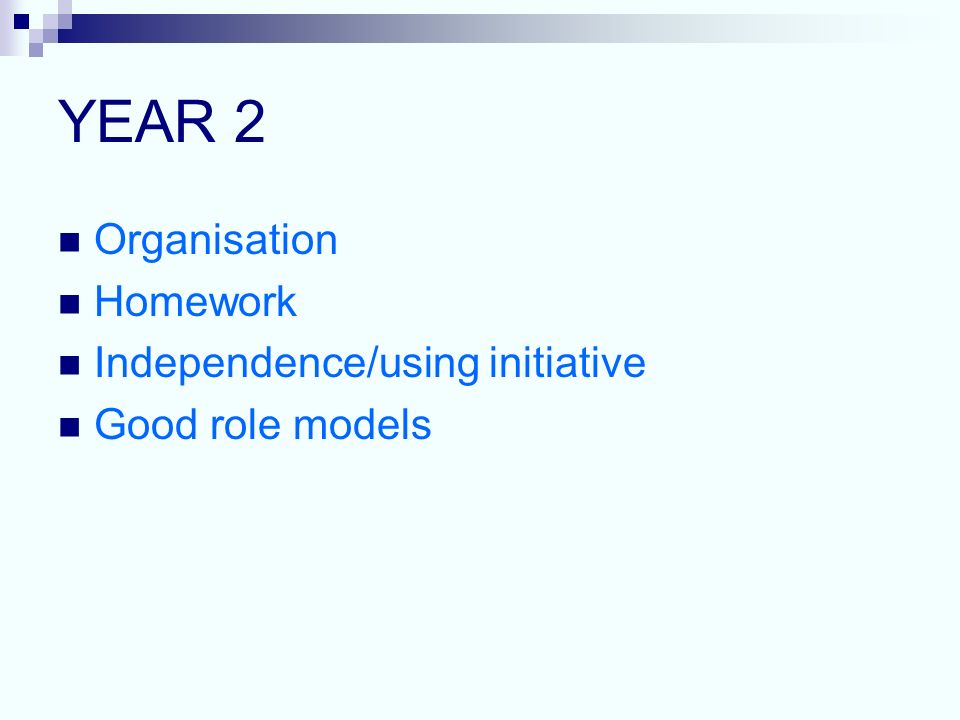 YEAR 2

- Organisation
- Homework
- Independence/using initiative
- Good role models